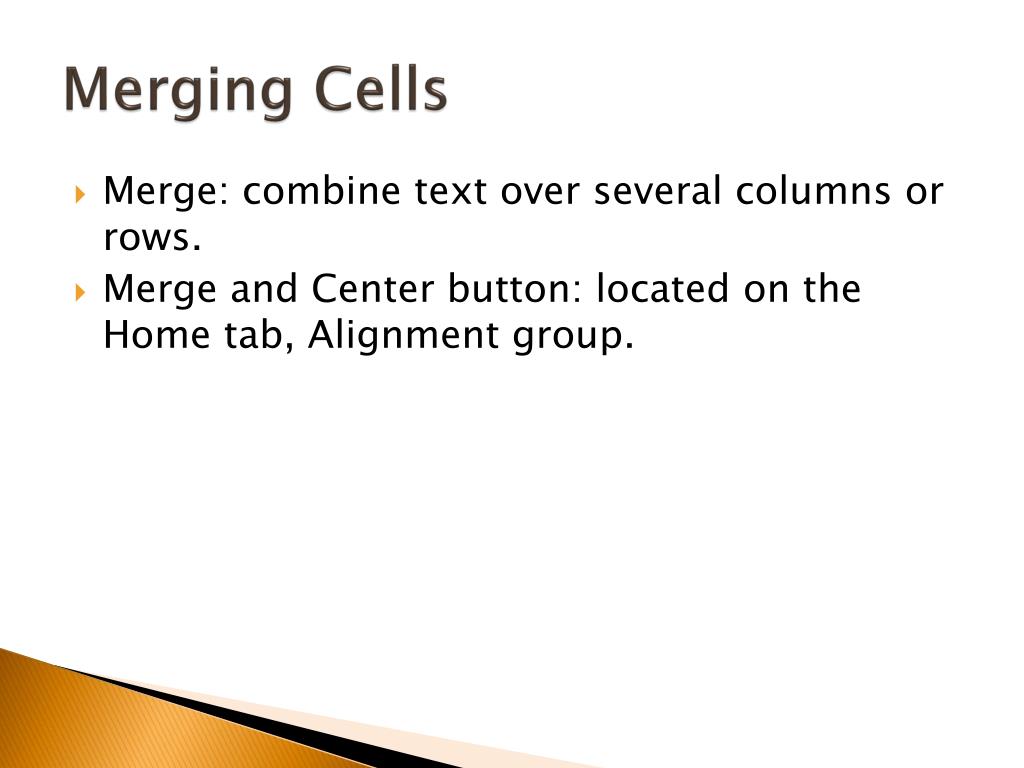 Merging Cells

Merge: combine text over several columns or rows.

Merge and Center button: located on the Home tab, Alignment group.